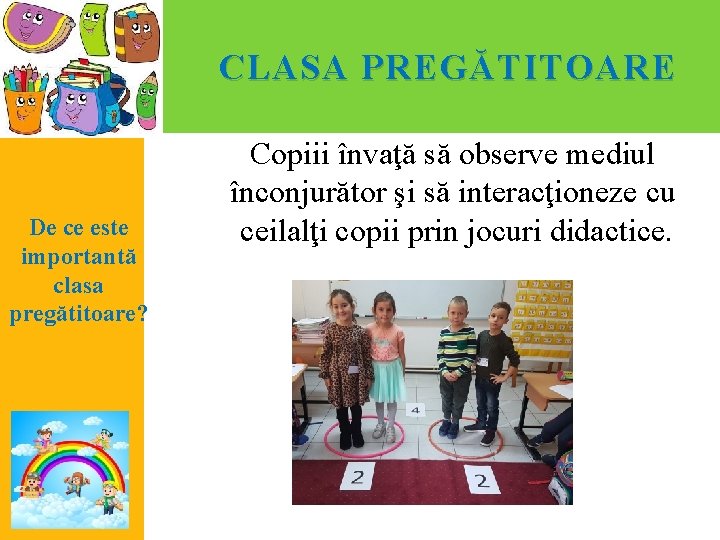 CLASA PREGĂTITOARE

De ce este importantă clasa pregătitoare?

Copiii învaţă să observe mediul înconjurător şi să interacţioneze cu ceilalţi copii prin jocuri didactice.

4

2

2